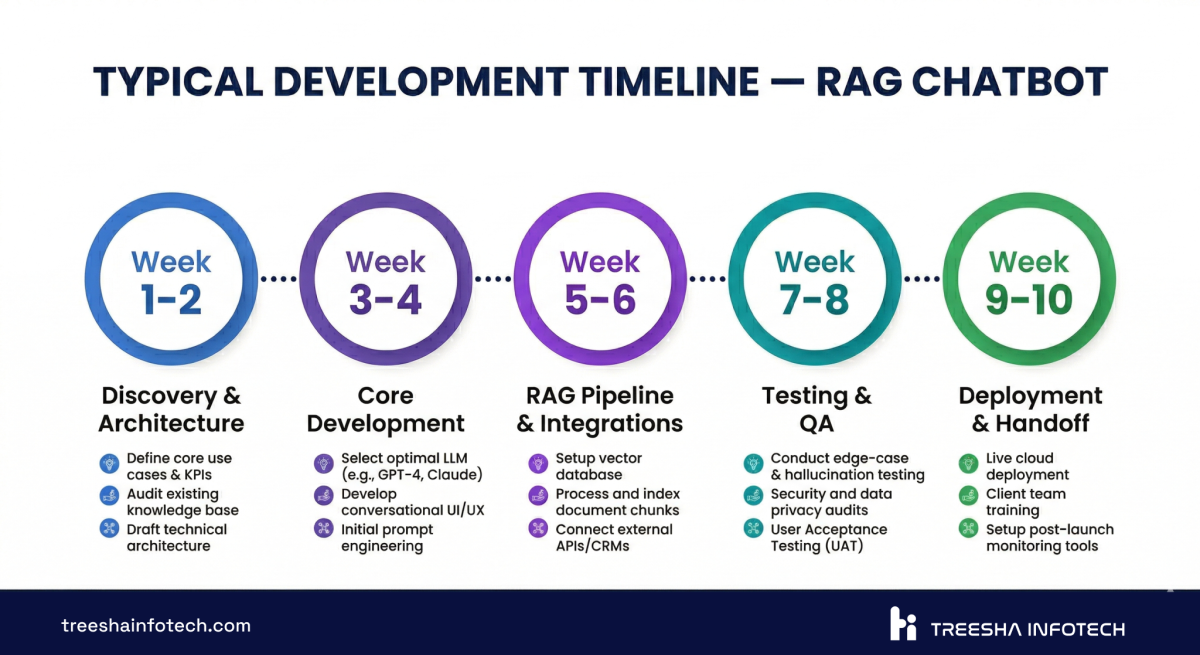 TYPICAL DEVELOPMENT TIMELINE — RAG CHATBOT

Week 1-2

Discovery & Architecture

Define core use cases & KPIs
Audit existing knowledge base
Draft technical architecture

Week 3-4

Core Development

Select optimal LLM (e.g., GPT-4, Claude)
Develop conversational UI/UX
Initial prompt engineering

Week 5-6

RAG Pipeline & Integrations

Setup vector database
Process and index document chunks
Connect external APIs/CRMs

Week 7-8

Testing & QA

Conduct edge-case & hallucination testing
Security and data privacy audits
User Acceptance Testing (UAT)

Week 9-10

Deployment & Handoff

Live cloud deployment
Client team training
Setup post-launch monitoring tools

treeshainfotech.com

TREESHA INFOTECH